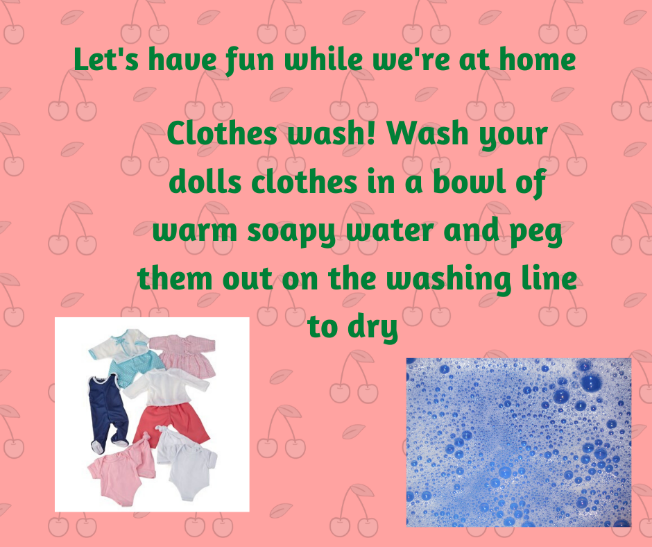 Let's have fun while we're at home

Clothes wash! Wash your dolls clothes in a bowl of warm soapy water and peg them out on the washing line to dry